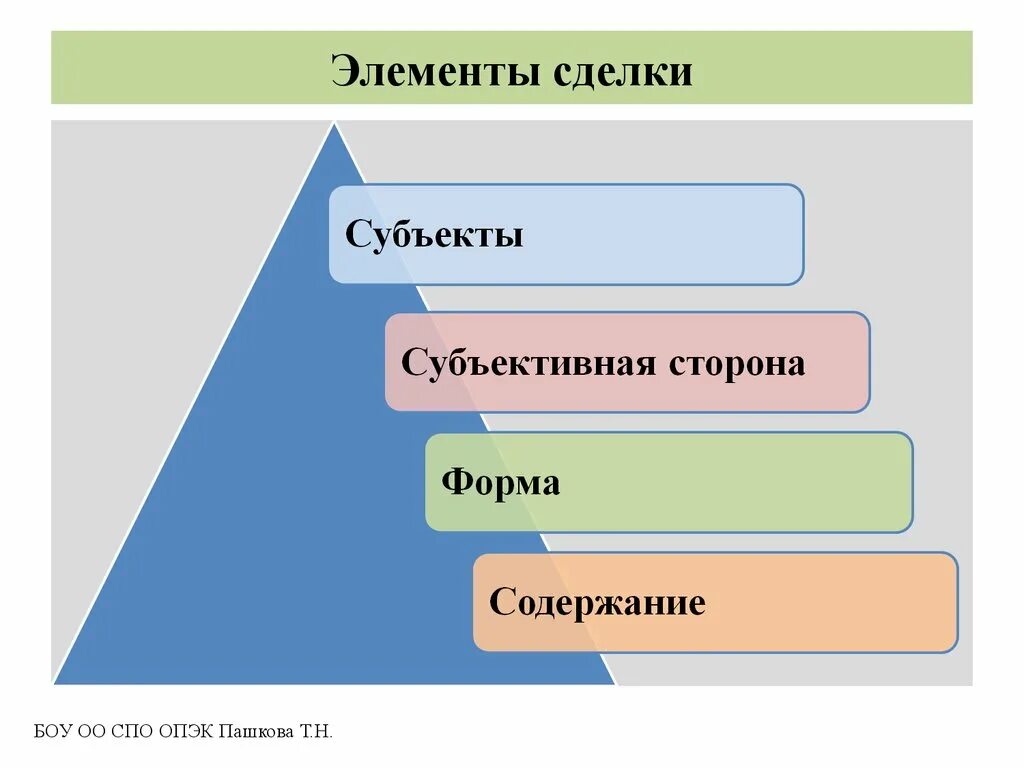 Элементы сделки

Субъекты

Субъективная сторона

Форма

Содержание

БОУ ОО СПО ОПЭК Пашкова Т.Н.